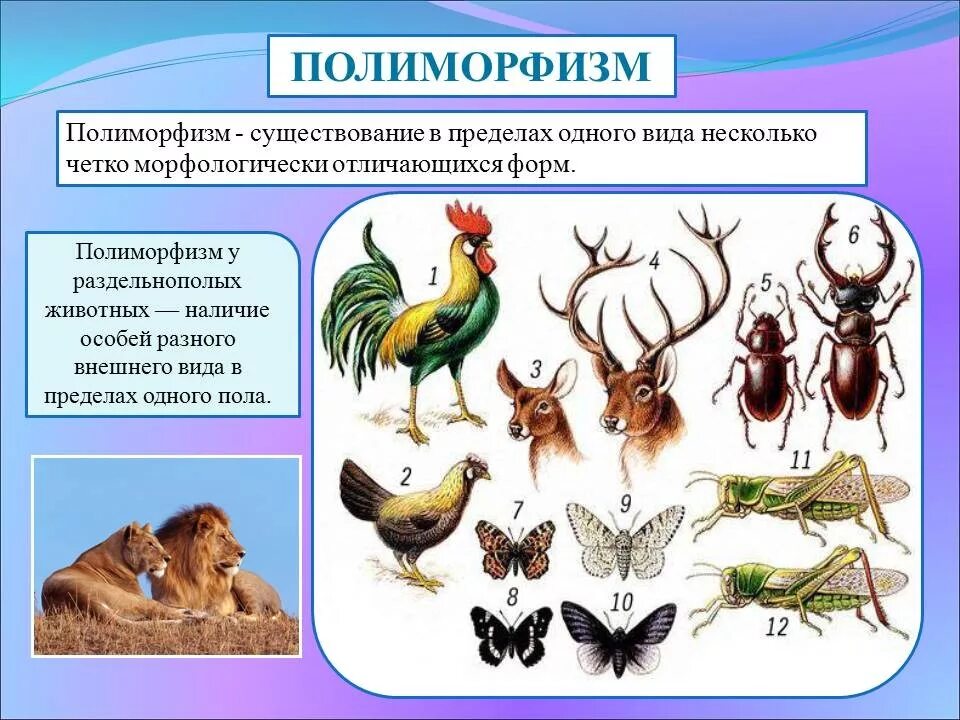 ПОЛИМОРФИЗМ

Полиморфизм - существование в пределах одного вида несколько четко морфологически отличающихся форм.

Полиморфизм у раздельнополых животных — наличие особей разного внешнего вида в пределах одного пола.

1
4
6
5
3
2
7
9
11
8
10
12